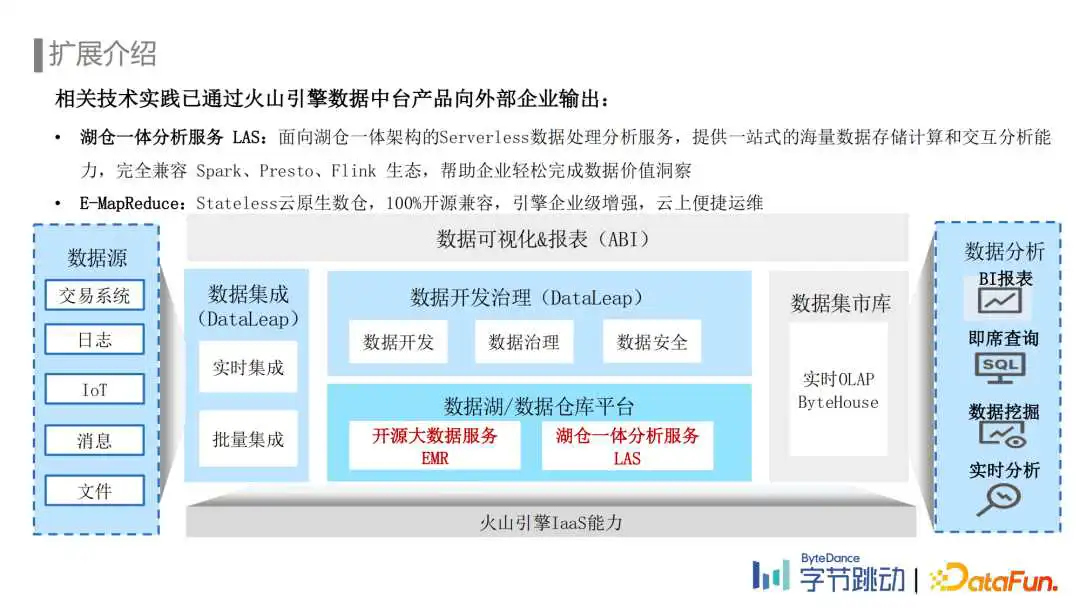 扩展介绍

相关技术实践已通过火山引擎数据中台产品向外部企业输出：

• 湖仓一体分析服务 LAS：面向湖仓一体架构的Serverless数据处理分析服务，提供一站式的海量数据存储计算和交互分析能力，完全兼容 Spark、Presto、Flink 生态，帮助企业轻松完成数据价值洞察

• E-MapReduce：Stateless云原生数仓，100%开源兼容，引擎企业级增强，云上便捷运维

数据源
交易系统
日志
IoT
消息
文件

数据可视化&报表（ABI）

数据集成（DataLeap）
实时集成
批量集成

数据开发治理（DataLeap）
数据开发
数据治理
数据安全

数据湖/数据仓库平台
开源大数据服务 EMR
湖仓一体分析服务 LAS

数据集市库
实时OLAP ByteHouse

火山引擎IaaS能力

数据分析
BI报表
即席查询
SQL
数据挖掘
实时分析

ByteDance 字节跳动 | DataFun.